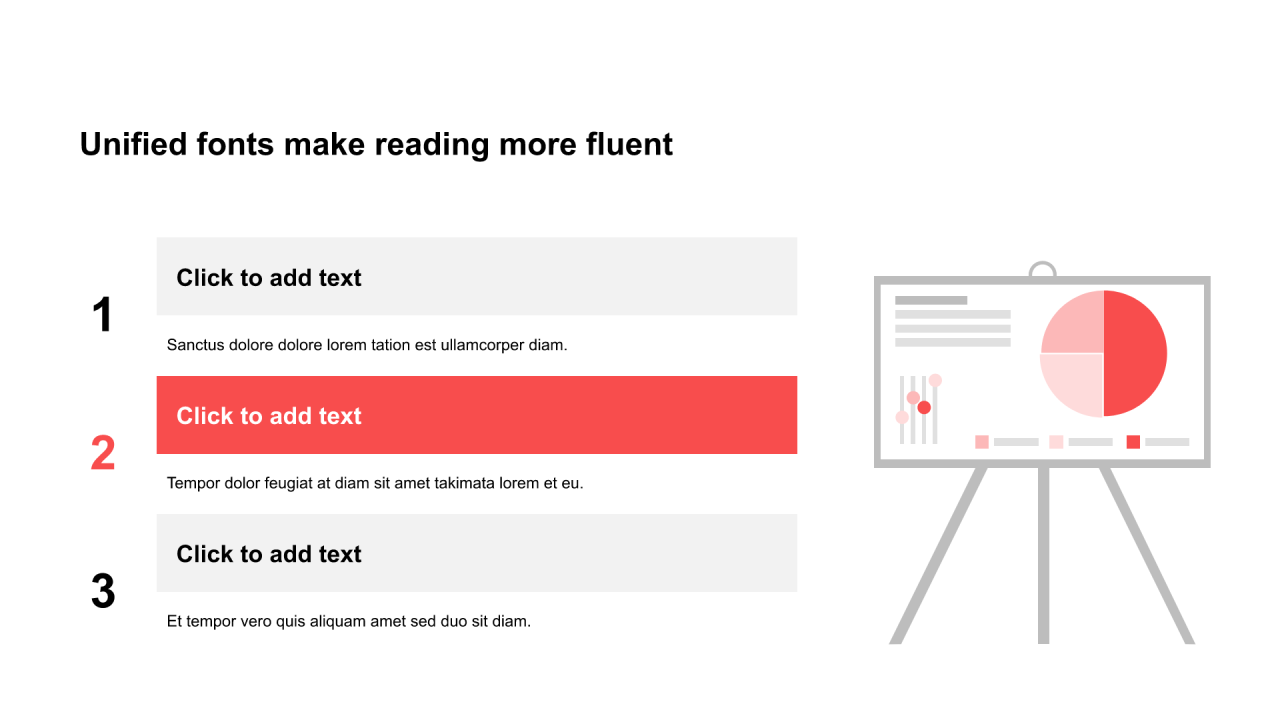 Unified fonts make reading more fluent

1

Click to add text

Sanctus dolore dolore lorem tation est ullamcorper diam.

2

Click to add text

Tempor dolor feugiat at diam sit amet takimata lorem et eu.

3

Click to add text

Et tempor vero quis aliquam amet sed duo sit diam.